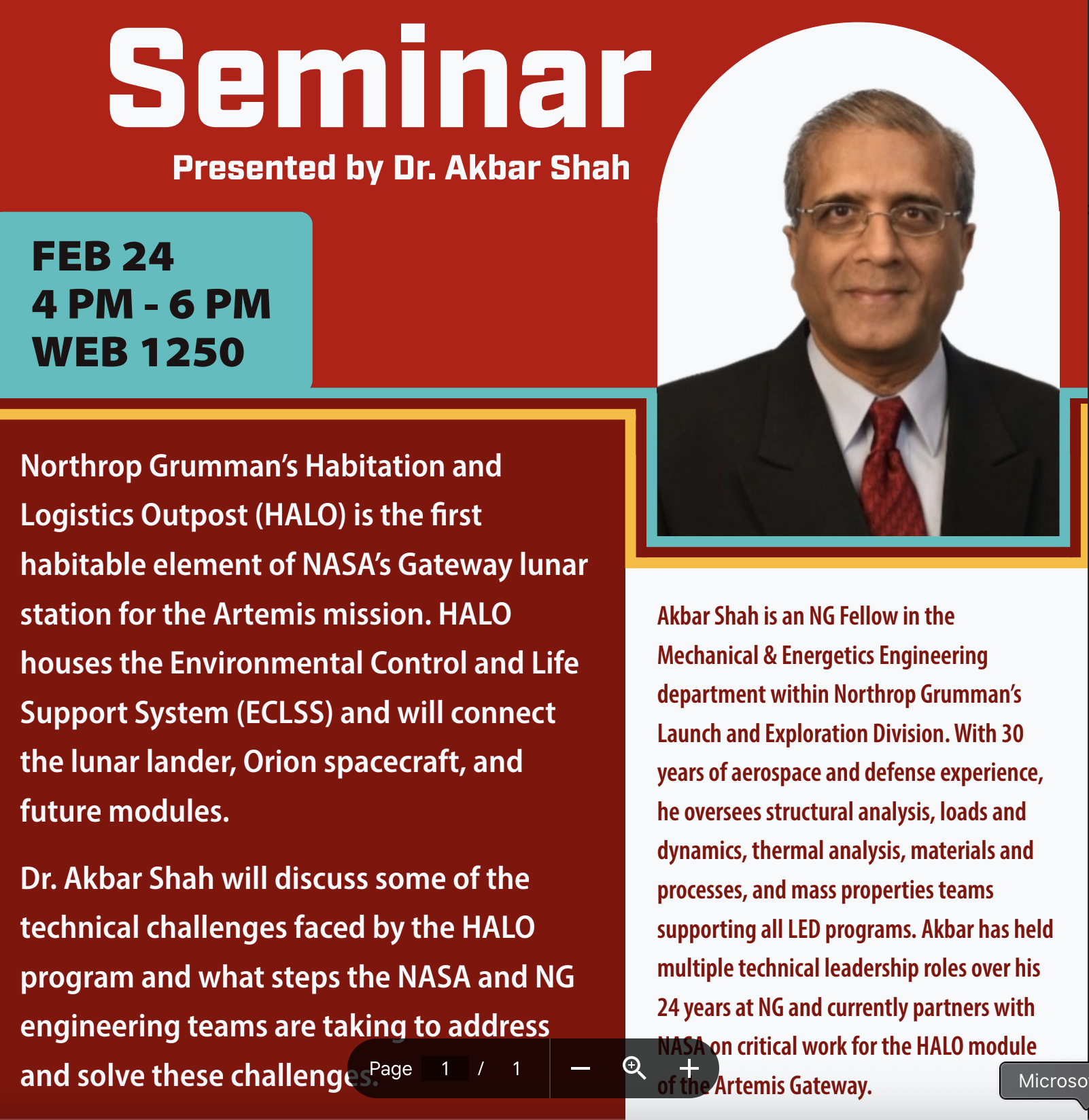 Seminar

Presented by Dr. Akbar Shah

FEB 24
4 PM - 6 PM
WEB 1250

Northrop Grumman's Habitation and Logistics Outpost (HALO) is the first habitable element of NASA's Gateway lunar station for the Artemis mission. HALO houses the Environmental Control and Life Support System (ECLSS) and will connect the lunar lander, Orion spacecraft, and future modules.

Dr. Akbar Shah will discuss some of the technical challenges faced by the HALO program and what steps the NASA and NG engineering teams are taking to address and solve these challenges.

Akbar Shah is an NG Fellow in the Mechanical & Energetics Engineering department within Northrop Grumman's Launch and Exploration Division. With 30 years of aerospace and defense experience, he oversees structural analysis, loads and dynamics, thermal analysis, materials and processes, and mass properties teams supporting all LED programs. Akbar has held multiple technical leadership roles over his 24 years at NG and currently partners with NASA on critical work for the HALO module of the Artemis Gateway.

Page 1 / 1

Microso